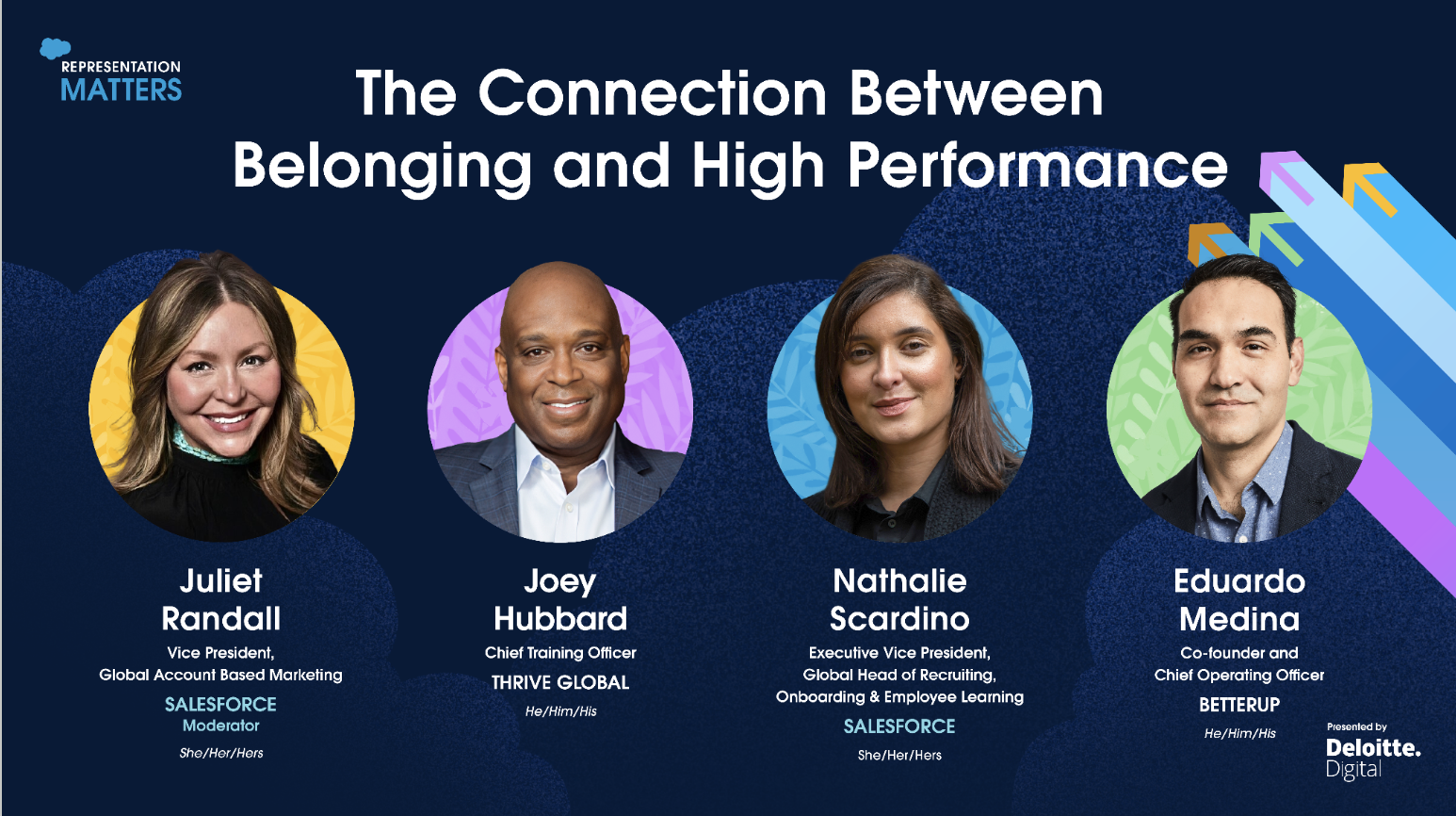 REPRESENTATION MATTERS

The Connection Between Belonging and High Performance

Juliet Randall
Vice President, Global Account Based Marketing
SALESFORCE
Moderator
She/Her/Hers

Joey Hubbard
Chief Training Officer
THRIVE GLOBAL
He/Him/His

Nathalie Scardino
Executive Vice President, Global Head of Recruiting, Onboarding & Employee Learning
SALESFORCE
She/Her/Hers

Eduardo Medina
Co-founder and Chief Operating Officer
BETTERUP
He/Him/His

Presented by
Deloitte.
Digital